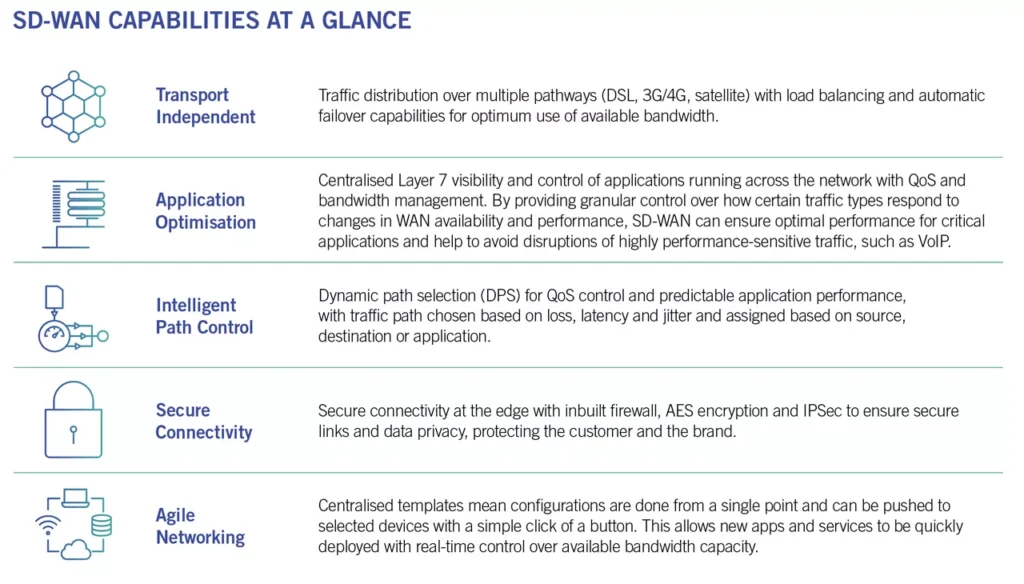 SD-WAN CAPABILITIES AT A GLANCE

| | |
|---|---|
| Transport Independent | Traffic distribution over multiple pathways (DSL, 3G/4G, satellite) with load balancing and automatic failover capabilities for optimum use of available bandwidth. |
| Application Optimisation | Centralised Layer 7 visibility and control of applications running across the network with QoS and bandwidth management. By providing granular control over how certain traffic types respond to changes in WAN availability and performance, SD-WAN can ensure optimal performance for critical applications and help to avoid disruptions of highly performance-sensitive traffic, such as VoIP. |
| Intelligent Path Control | Dynamic path selection (DPS) for QoS control and predictable application performance, with traffic path chosen based on loss, latency and jitter and assigned based on source, destination or application. |
| Secure Connectivity | Secure connectivity at the edge with inbuilt firewall, AES encryption and IPSec to ensure secure links and data privacy, protecting the customer and the brand. |
| Agile Networking | Centralised templates mean configurations are done from a single point and can be pushed to selected devices with a simple click of a button. This allows new apps and services to be quickly deployed with real-time control over available bandwidth capacity. |